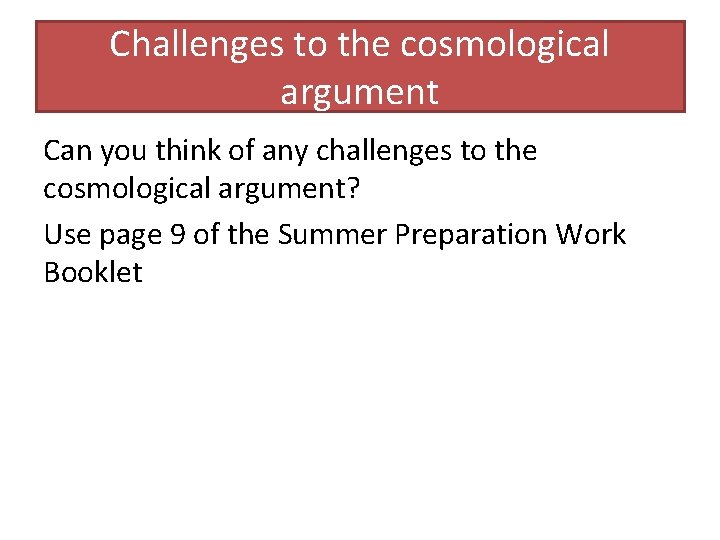 Challenges to the cosmological argument

Can you think of any challenges to the cosmological argument?

Use page 9 of the Summer Preparation Work Booklet